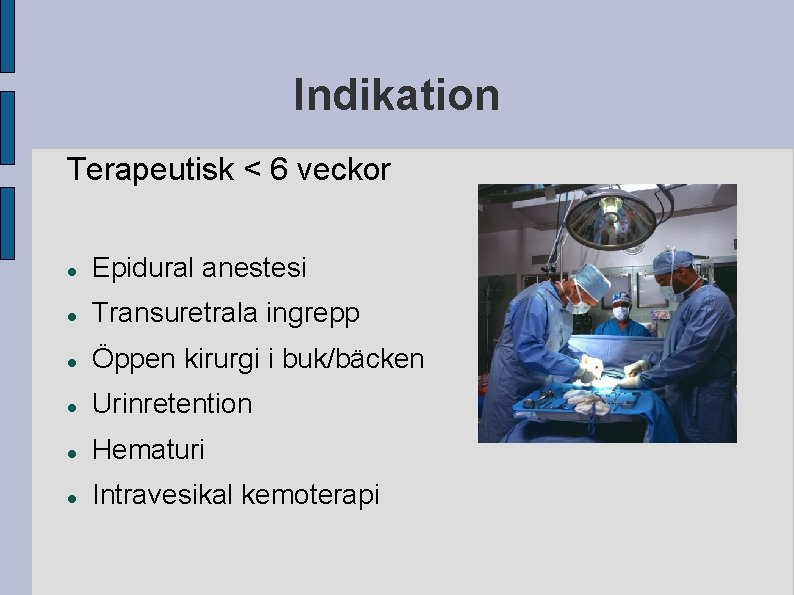 Indikation

Terapeutisk < 6 veckor

• Epidural anestesi
• Transuretrala ingrepp
• Öppen kirurgi i buk/bäcken
• Urinretention
• Hematuri
• Intravesikal kemoterapi